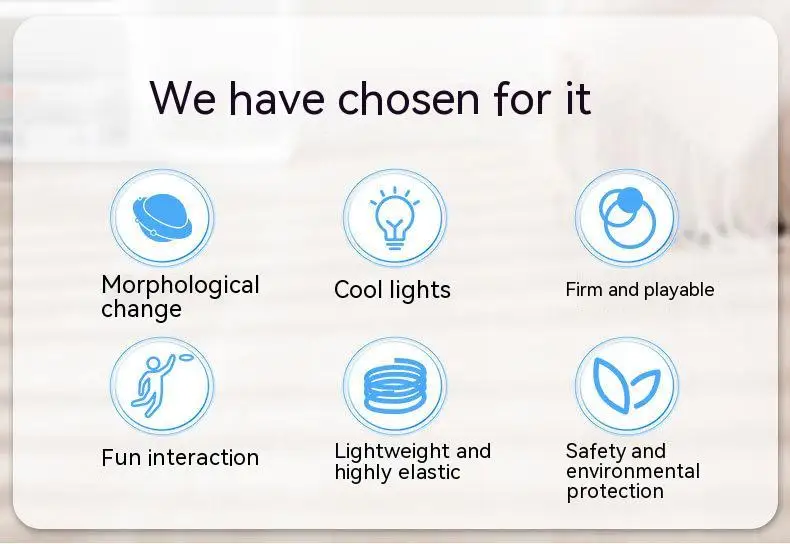 We have chosen for it

Morphological change

Cool lights

Firm and playable

Fun interaction

Lightweight and highly elastic

Safety and environmental protection